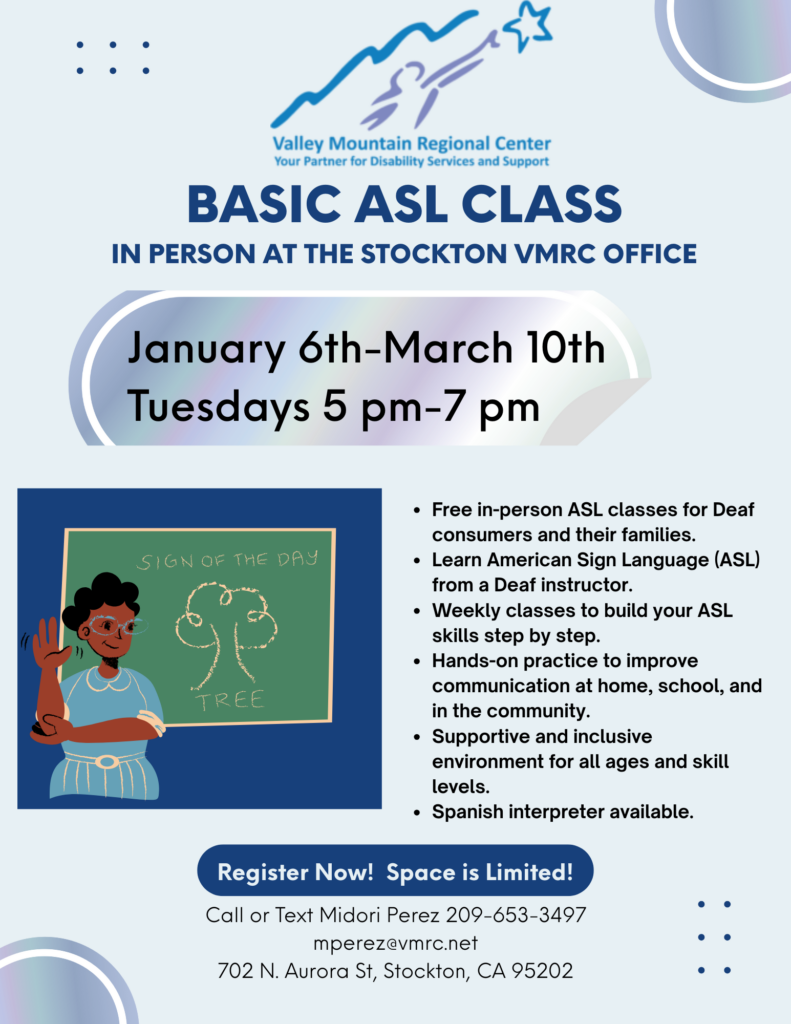 Valley Mountain Regional Center
Your Partner for Disability Services and Support

BASIC ASL CLASS
IN PERSON AT THE STOCKTON VMRC OFFICE

January 6th-March 10th
Tuesdays 5 pm-7 pm

SIGN OF THE DAY
TREE

- Free in-person ASL classes for Deaf consumers and their families.
- Learn American Sign Language (ASL) from a Deaf instructor.
- Weekly classes to build your ASL skills step by step.
- Hands-on practice to improve communication at home, school, and in the community.
- Supportive and inclusive environment for all ages and skill levels.
- Spanish interpreter available.

Register Now! Space is Limited!

Call or Text Midori Perez 209-653-3497
mperez@vmrc.net
702 N. Aurora St, Stockton, CA 95202